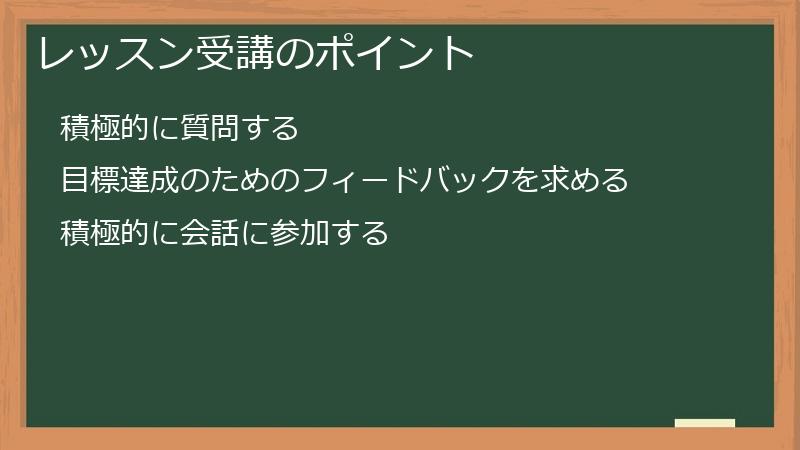 レッスン受講のポイント

積極的に質問する

目標達成のためのフィードバックを求める

積極的に会話に参加する